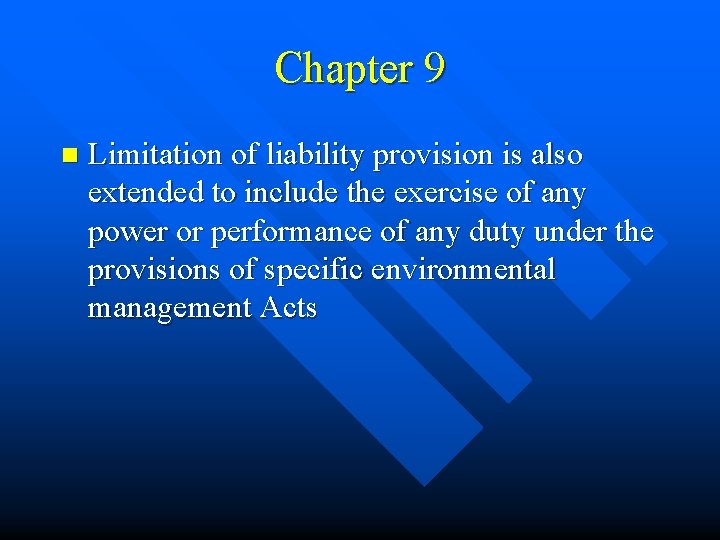 Chapter 9

Limitation of liability provision is also extended to include the exercise of any power or performance of any duty under the provisions of specific environmental management Acts